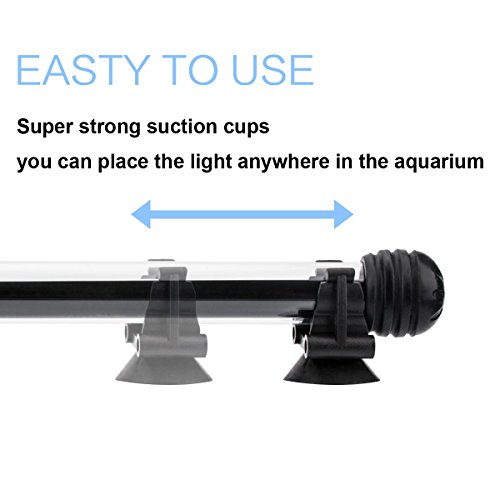 EASTY TO USE

Super strong suction cups

you can place the light anywhere in the aquarium